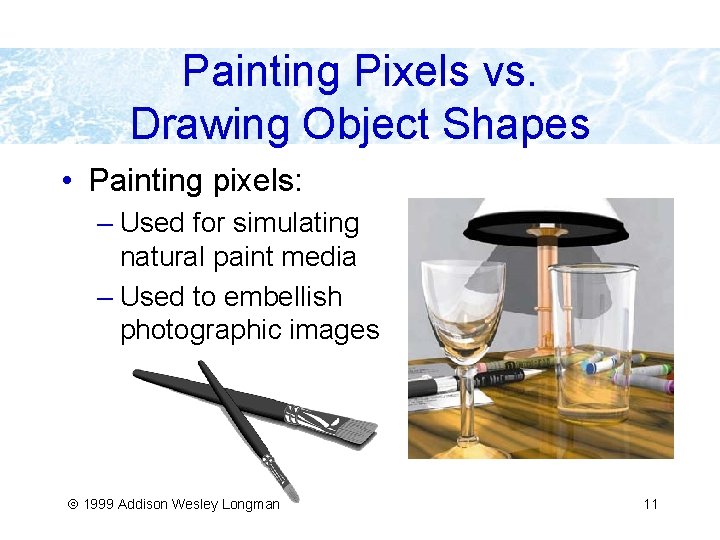 Painting Pixels vs. Drawing Object Shapes

• Painting pixels:
– Used for simulating natural paint media
– Used to embellish photographic images

© 1999 Addison Wesley Longman

11